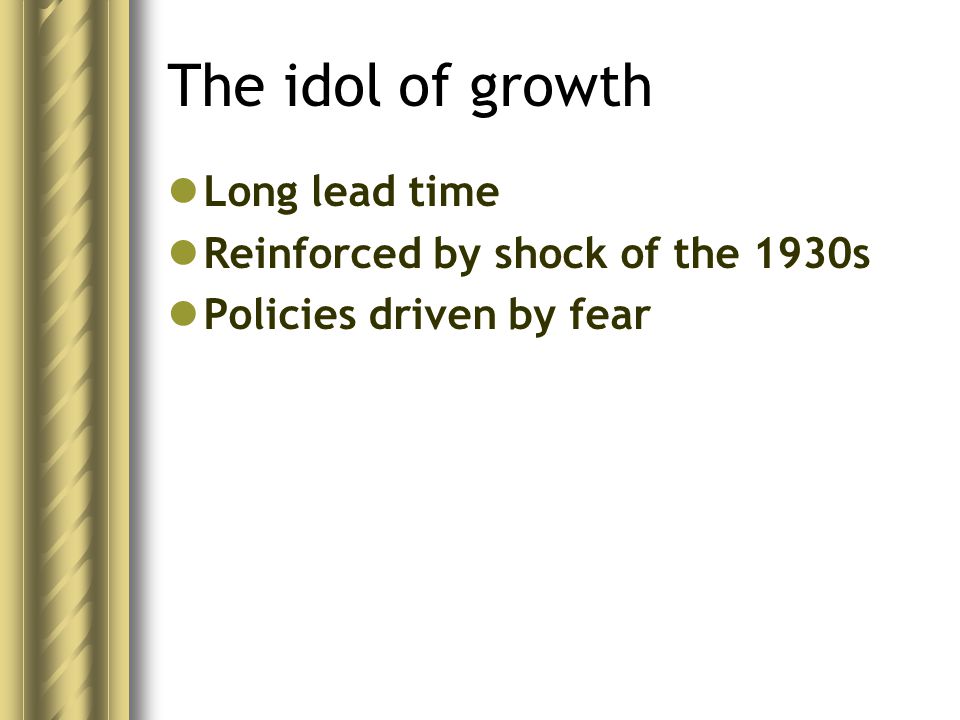 The idol of growth

- Long lead time
- Reinforced by shock of the 1930s
- Policies driven by fear